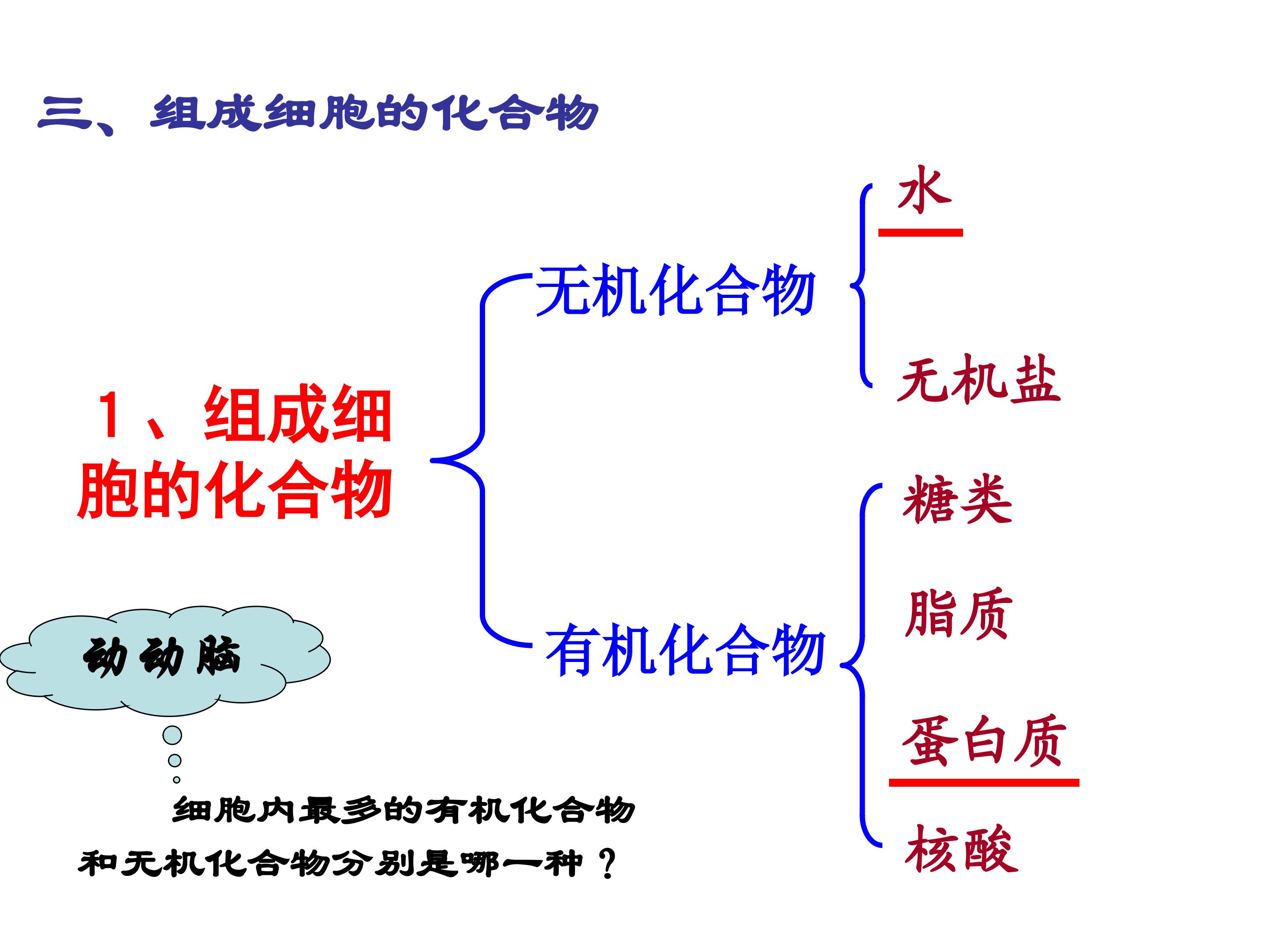 三、组成细胞的化合物

1、组成细胞的化合物

无机化合物

水

无机盐

有机化合物

糖类

脂质

蛋白质

核酸

动动脑

细胞内最多的有机化合物和无机化合物分别是哪一种？